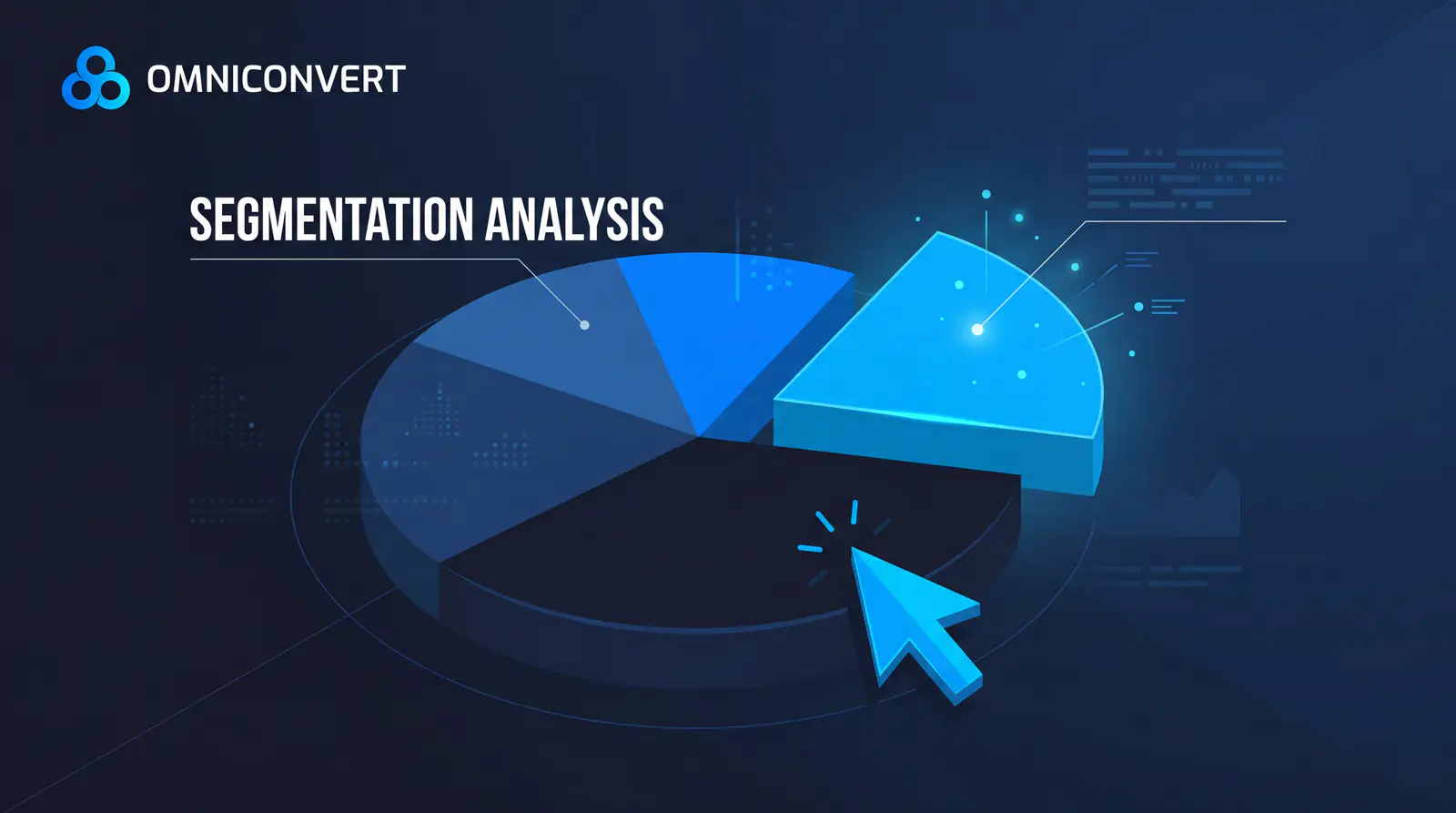 OMNICONVERT

SEGMENTATION ANALYSIS